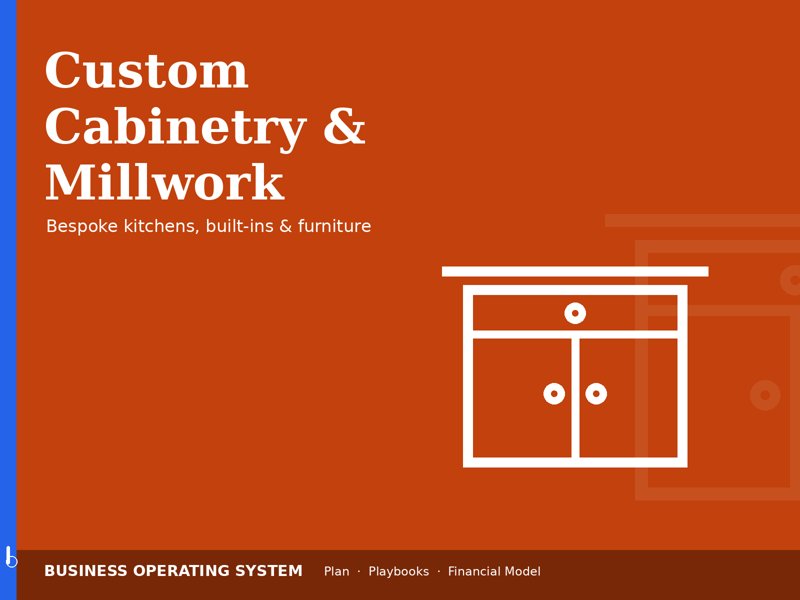 Custom Cabinetry & Millwork

Bespoke kitchens, built-ins & furniture

b

BUSINESS OPERATING SYSTEM Plan · Playbooks · Financial Model